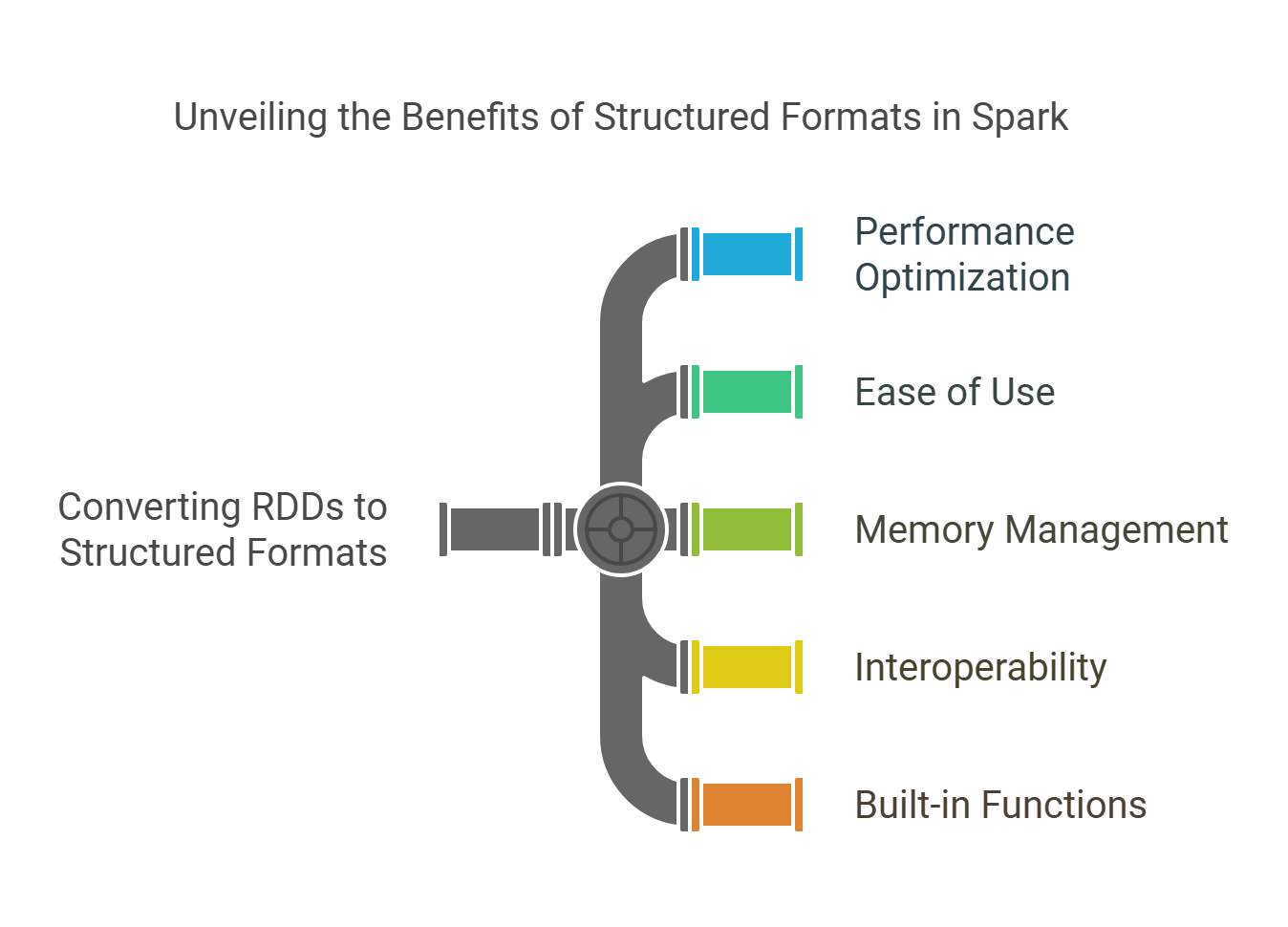 Unveiling the Benefits of Structured Formats in Spark

Converting RDDs to Structured Formats

Performance Optimization

Ease of Use

Memory Management

Interoperability

Built-in Functions